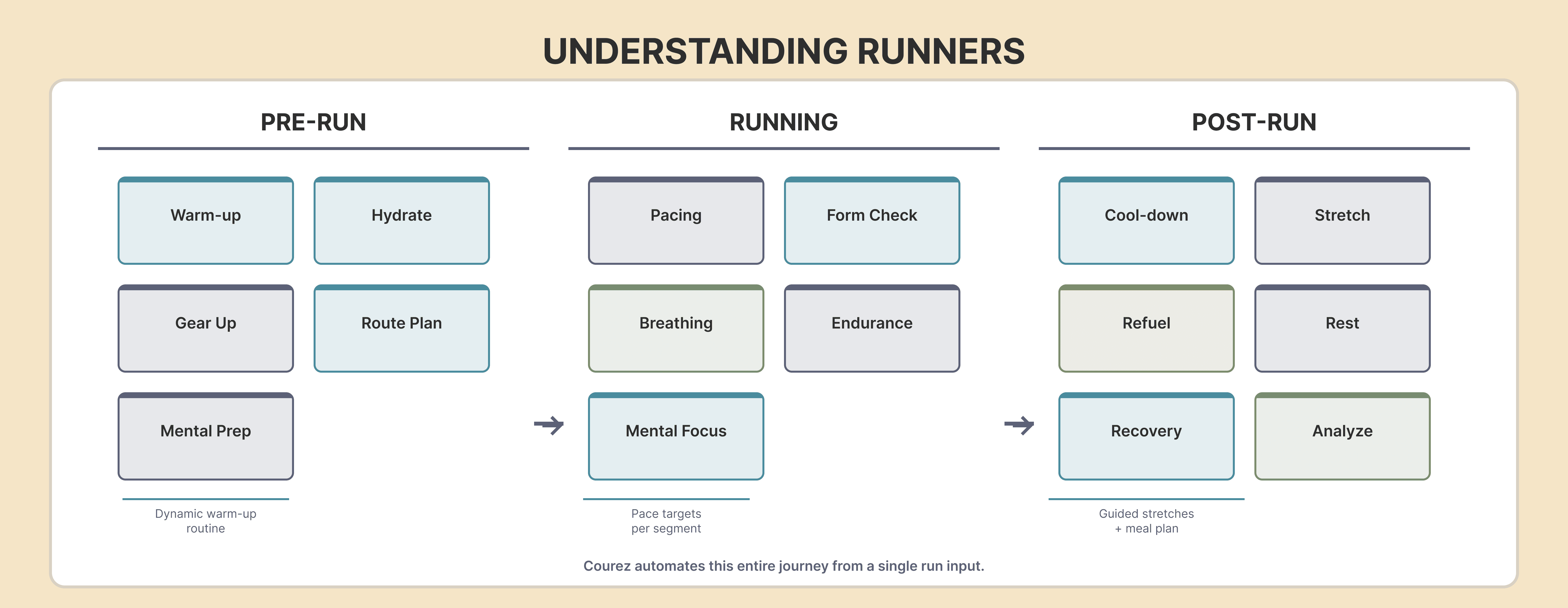 UNDERSTANDING RUNNERS

PRE-RUN

Warm-up

Hydrate

Gear Up

Route Plan

Mental Prep

Dynamic warm-up routine

RUNNING

Pacing

Form Check

Breathing

Endurance

Mental Focus

Pace targets per segment

POST-RUN

Cool-down

Stretch

Refuel

Rest

Recovery

Analyze

Guided stretches + meal plan

Courez automates this entire journey from a single run input.